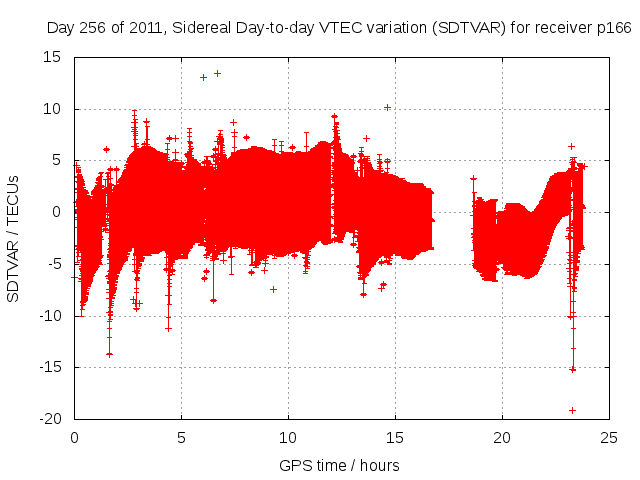 Day 256 of 2011, Sidereal Day-to-day VTEC variation (SDTVAR) for receiver p166

SDTVAR / TECUs

15
10
5
0
-5
-10
-15
-20

0
5
10
15
20
25

GPS time / hours